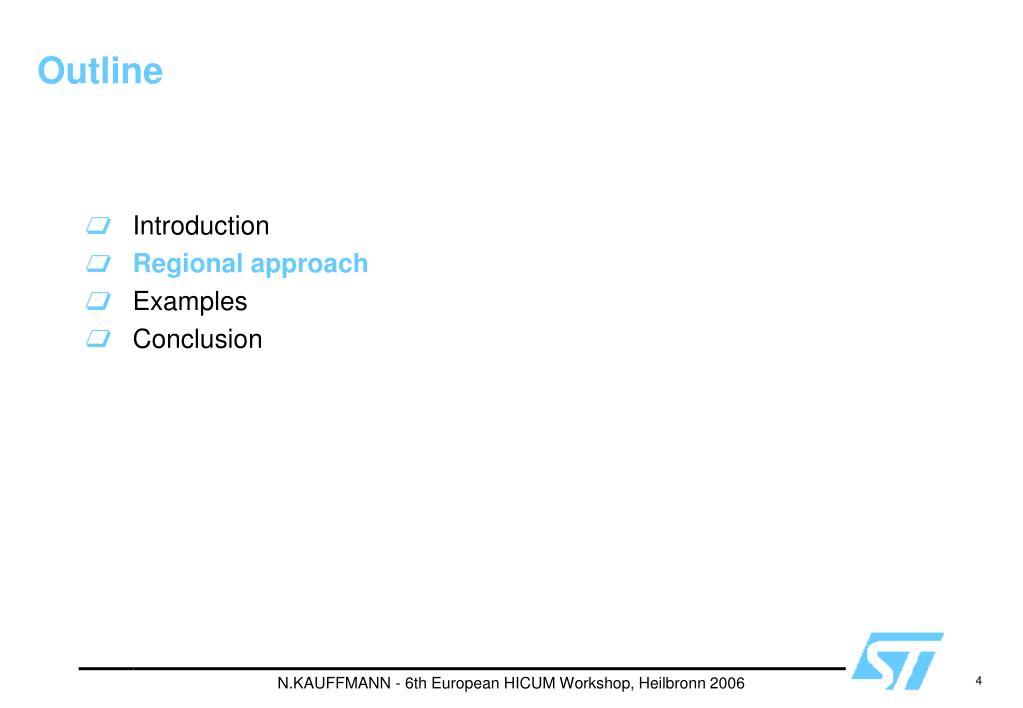 Outline

Introduction
Regional approach
Examples
Conclusion

N.KAUFFMANN - 6th European HICUM Workshop, Heilbronn 2006

ST

4